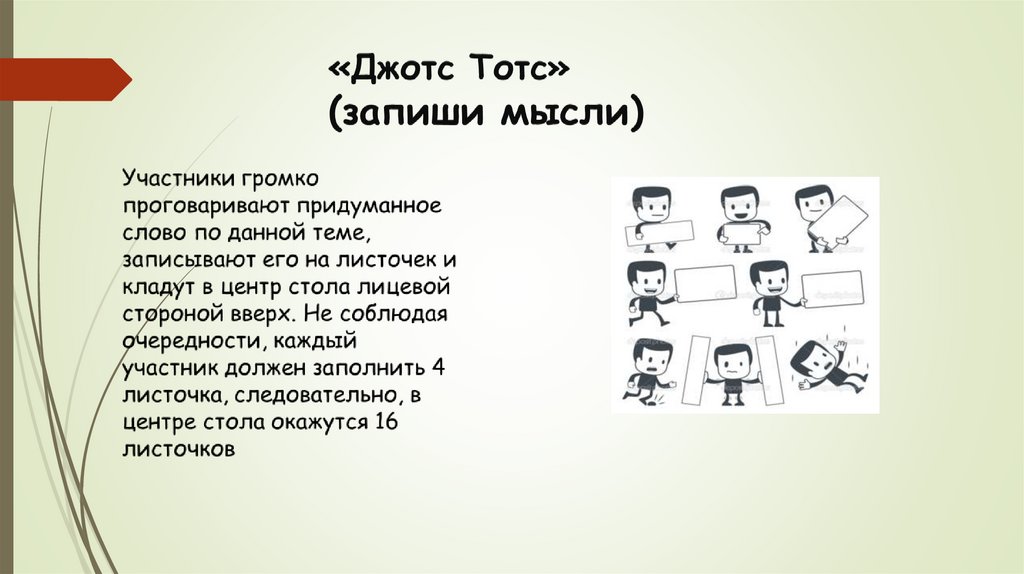 «Джотс Тотс»
(запиши мысли)

Участники громко проговаривают придуманное слово по данной теме, записывают его на листочек и кладут в центр стола лицевой стороной вверх. Не соблюдая очередности, каждый участник должен заполнить 4 листочка, следовательно, в центре стола окажутся 16 листочков